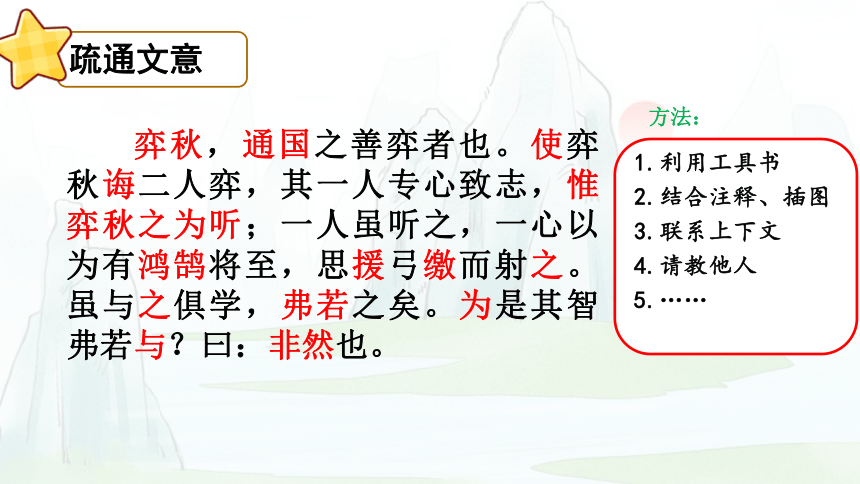 疏通文意

弈秋，通国之善弈者也。使弈秋诲二人弈，其一人专心致志，惟弈秋之为听；一人虽听之，一心以为有鸿鹄将至，思援弓缴而射之。虽与之俱学，弗若之矣。为是其智弗若与？曰：非然也。

方法：

1. 利用工具书
2. 结合注释、插图
3. 联系上下文
4. 请教他人
5. ……